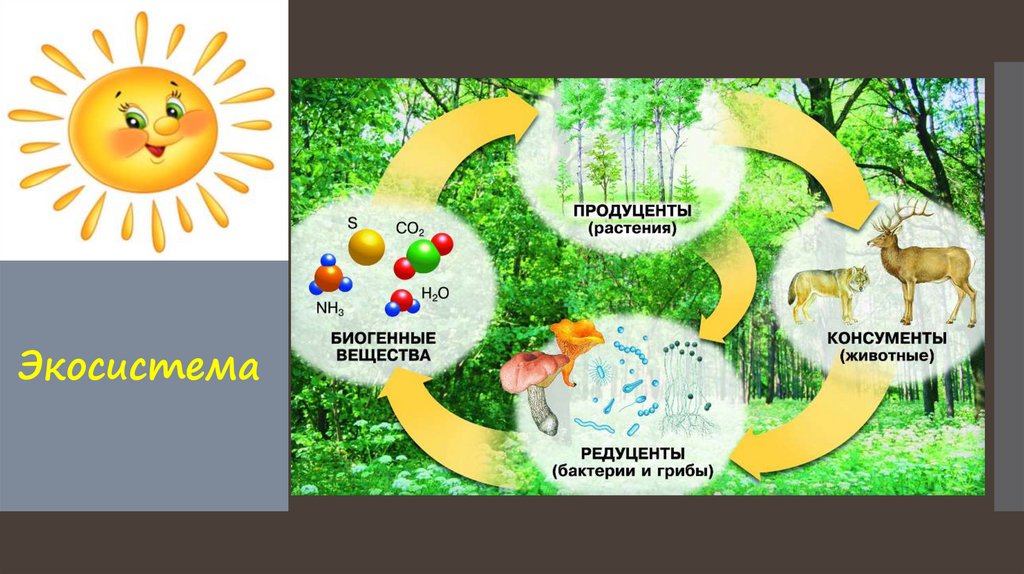 Экосистема

ПРОДУЦЕНТЫ
(растения)

S
$CO_2$
$NH_3$
$H_2O$

БИОГЕННЫЕ
ВЕЩЕСТВА

КОНСУМЕНТЫ
(животные)

РЕДУЦЕНТЫ
(бактерии и грибы)